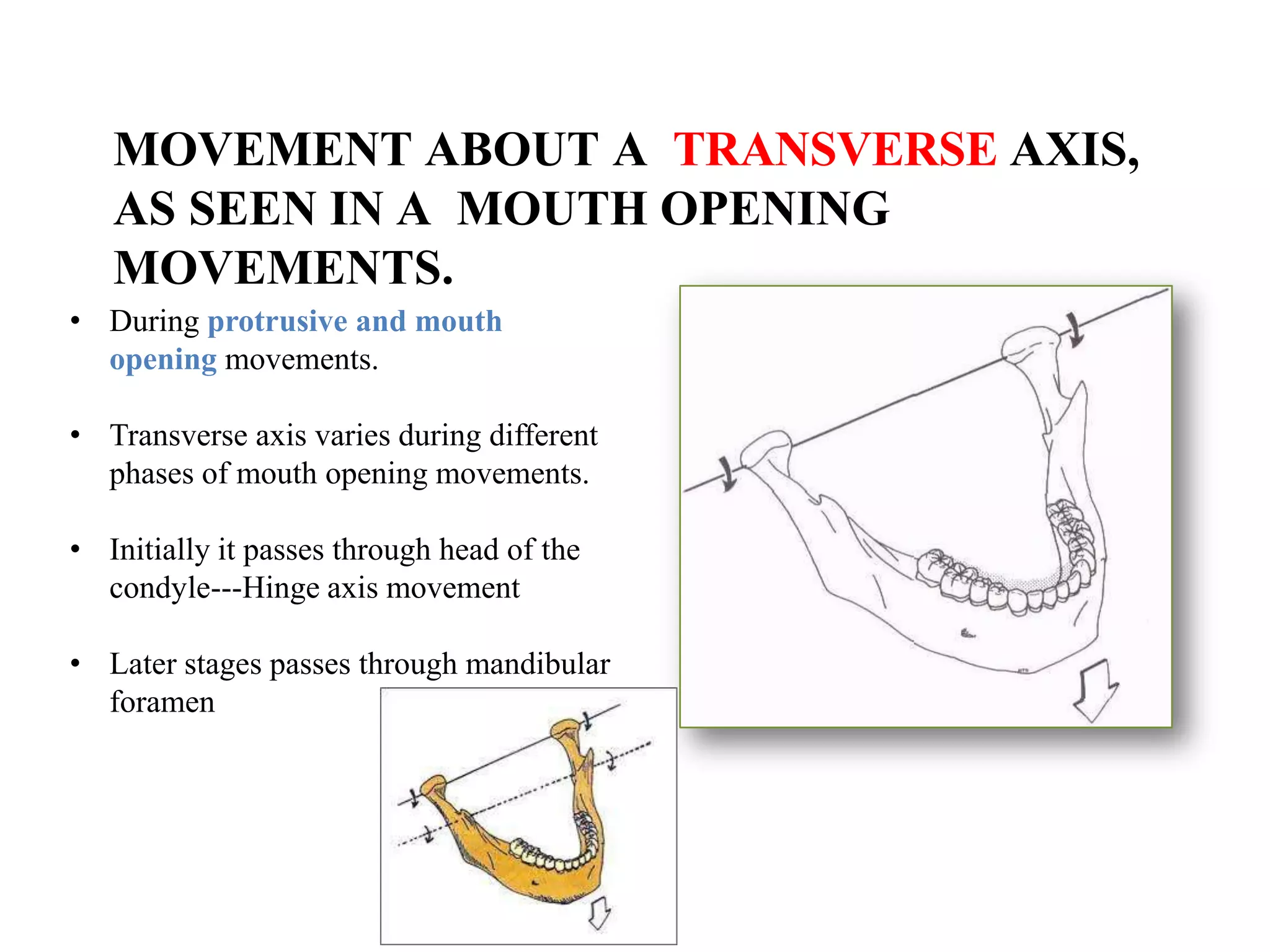 MOVEMENT ABOUT A TRANSVERSE AXIS, AS SEEN IN A MOUTH OPENING MOVEMENTS.

• During protrusive and mouth opening movements.

• Transverse axis varies during different phases of mouth opening movements.

• Initially it passes through head of the condyle---Hinge axis movement

• Later stages passes through mandibular foramen